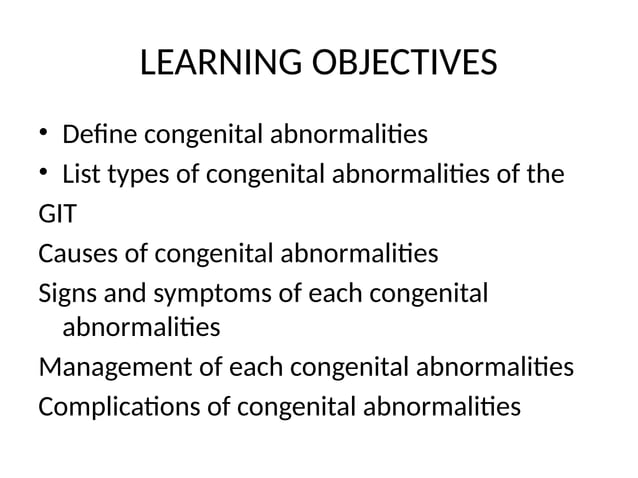 LEARNING OBJECTIVES

• Define congenital abnormalities
• List types of congenital abnormalities of the GIT

Causes of congenital abnormalities

Signs and symptoms of each congenital abnormalities

Management of each congenital abnormalities

Complications of congenital abnormalities